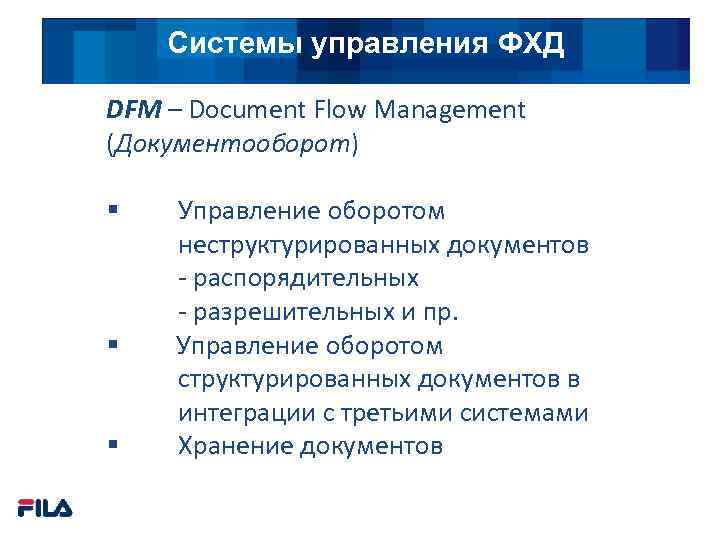 Системы управления ФХД

DFM – Document Flow Management (Документооборот)

▪ Управление оборотом неструктурированных документов
- распорядительных
- разрешительных и пр.
▪ Управление оборотом структурированных документов в интеграции с третьими системами
▪ Хранение документов

FILA